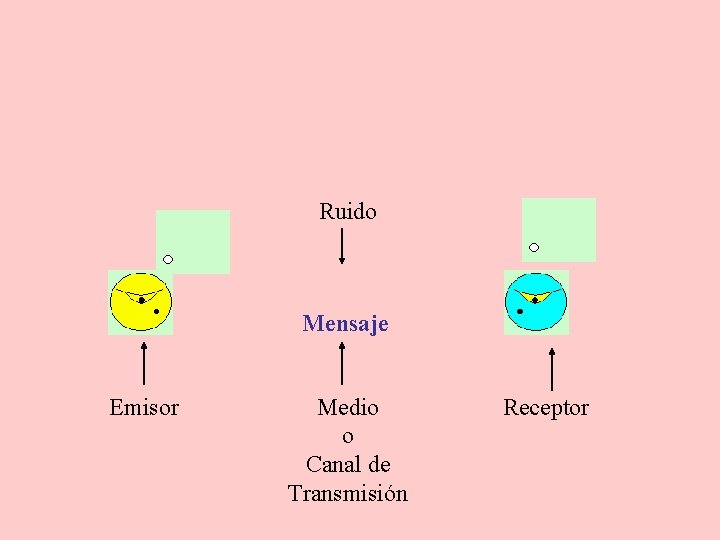 Ruido

Mensaje

Emisor

Medio
o
Canal de
Transmisión

Receptor